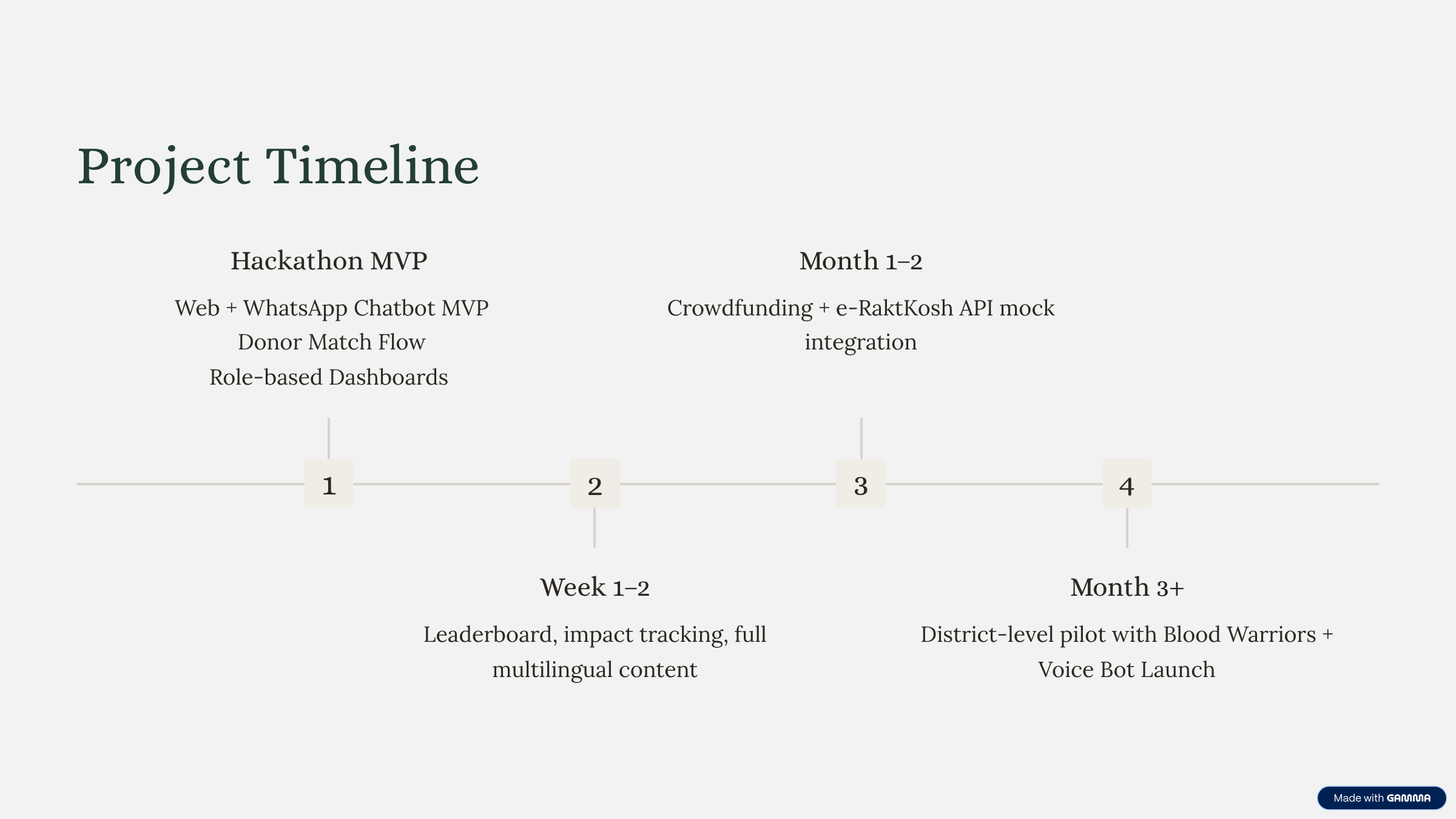 Project Timeline

Hackathon MVP

Web + WhatsApp Chatbot MVP
Donor Match Flow
Role-based Dashboards

Month 1–2

Crowdfunding + e-RaktKosh API mock integration

1

2

3

4

Week 1–2

Leaderboard, impact tracking, full multilingual content

Month 3+

District-level pilot with Blood Warriors + Voice Bot Launch

Made with GAMMA